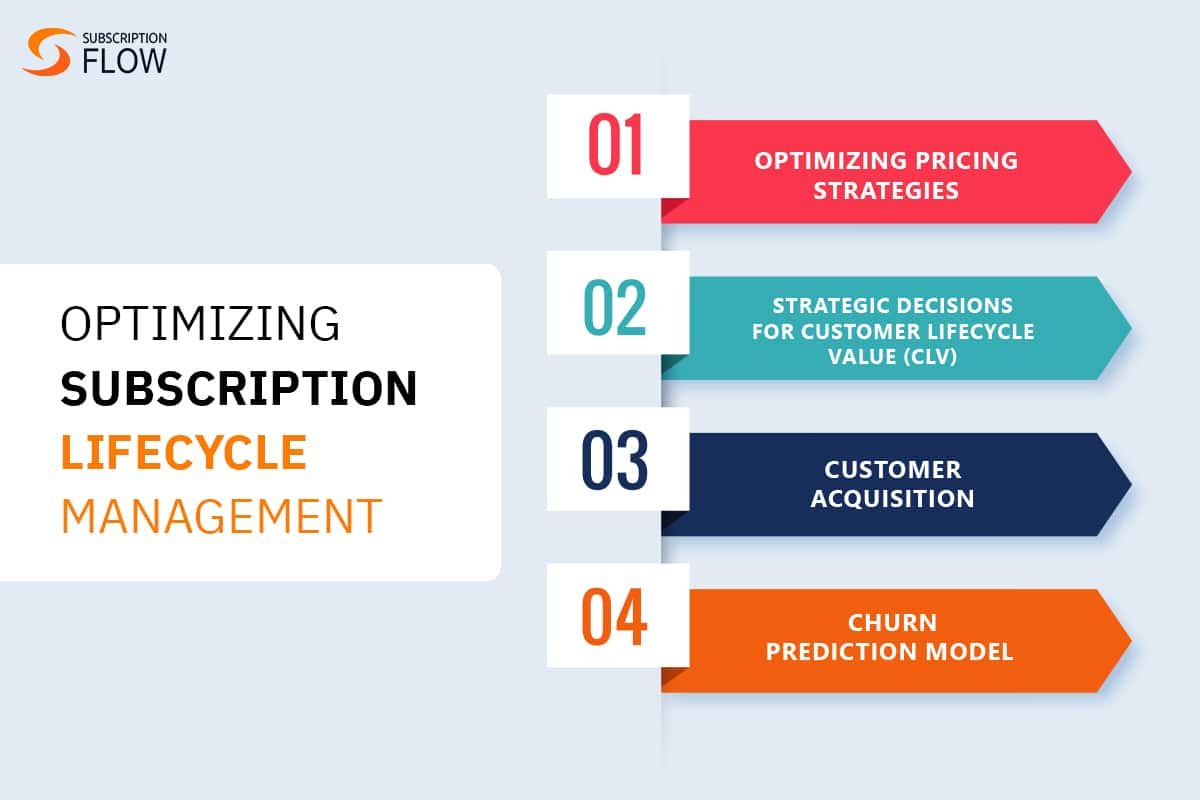 SUBSCRIPTION FLOW

OPTIMIZING SUBSCRIPTION LIFECYCLE MANAGEMENT

01 OPTIMIZING PRICING STRATEGIES

02 STRATEGIC DECISIONS FOR CUSTOMER LIFECYCLE VALUE (CLV)

03 CUSTOMER ACQUISITION

04 CHURN PREDICTION MODEL